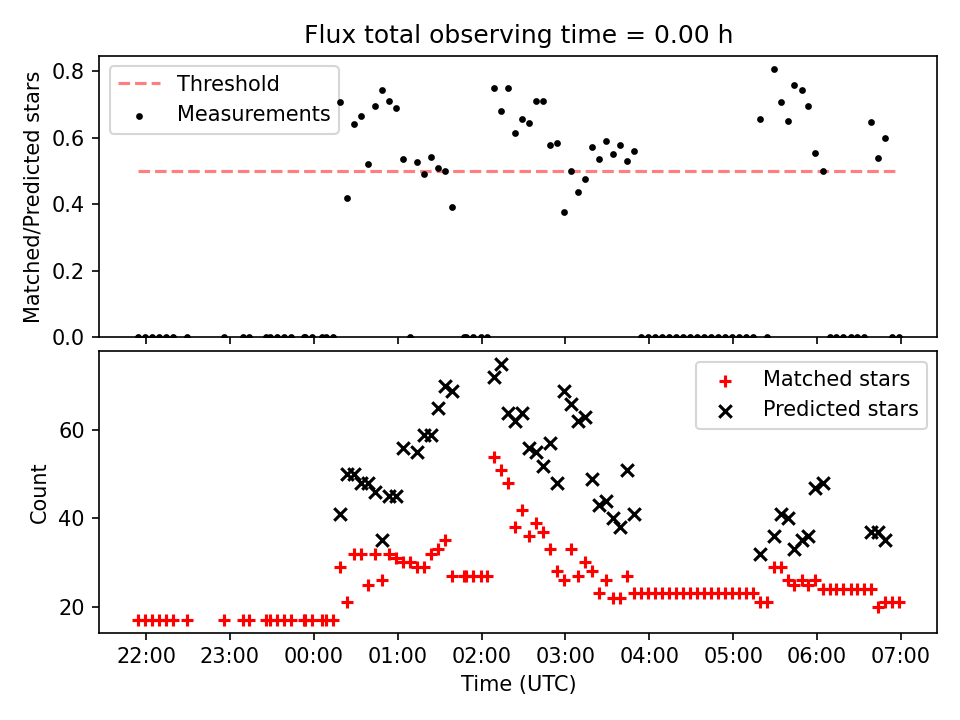 Flux total observing time = 0.00 h

Threshold
Measurements

Matched/Predicted stars

0.8
0.6
0.4
0.2
0.0

Matched stars
Predicted stars

Count

60
40
20

22:00
23:00
00:00
01:00
02:00
03:00
04:00
05:00
06:00
07:00

Time (UTC)